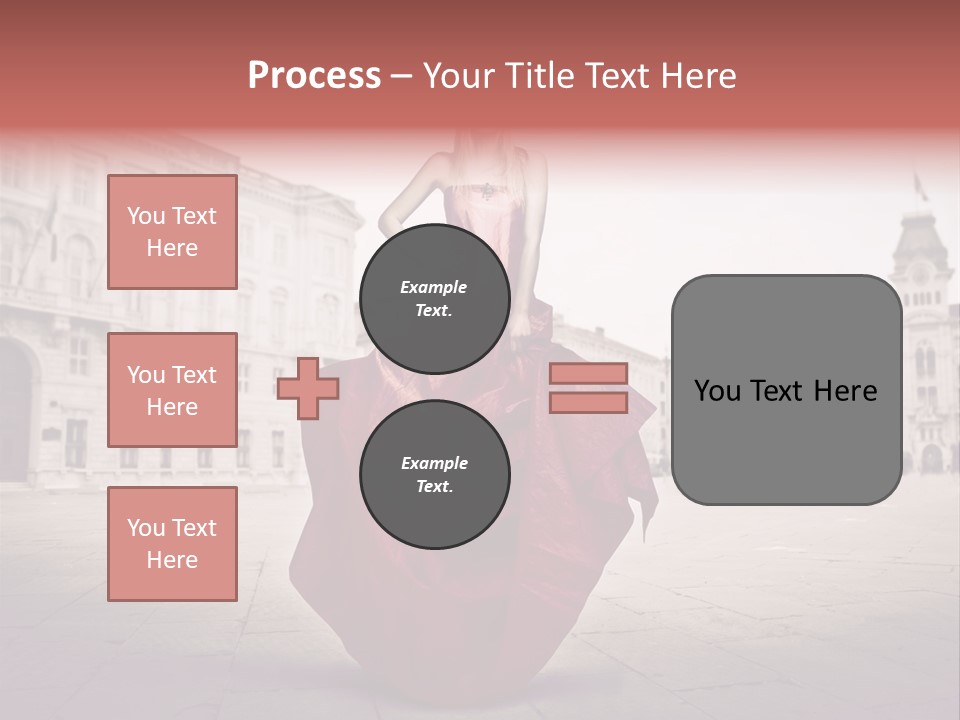 Process – Your Title Text Here

You Text Here

You Text Here

You Text Here

Example Text.

Example Text.

You Text Here